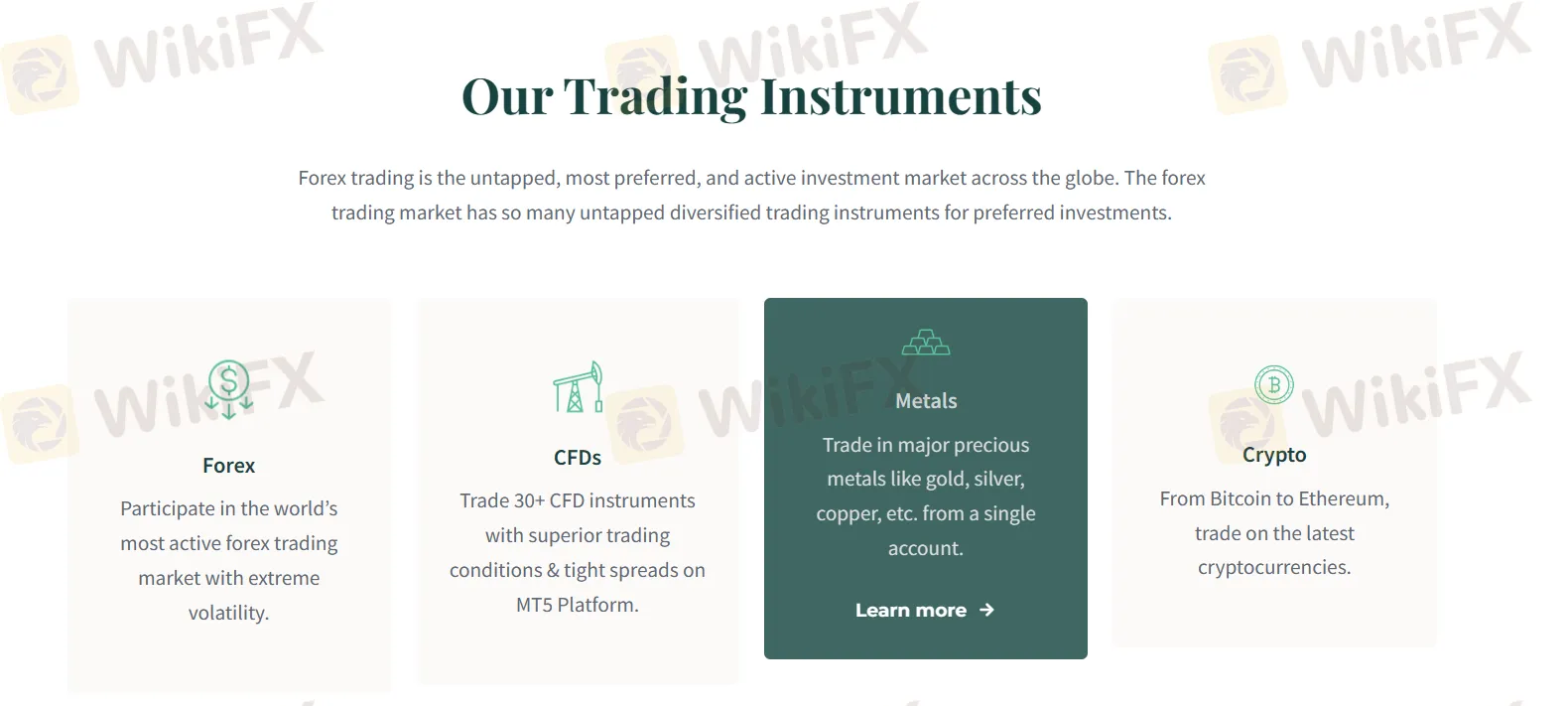 WikiFX WikiFX WikiFX

Our Trading Instruments

Forex trading is the untapped, most preferred, and active investment market across the globe. The forex trading market has so many untapped diversified trading instruments for preferred investments.

WikiFX WikiFX WikiFX

Forex

Participate in the world's most active forex trading market with extreme volatility.

CFDs

Trade 30+ CFD instruments with superior trading conditions & tight spreads on MT5 Platform.

Metals

Trade in major precious metals like gold, silver, copper, etc. from a single account.

Learn more →

Crypto

From Bitcoin to Ethereum, trade on the latest cryptocurrencies.